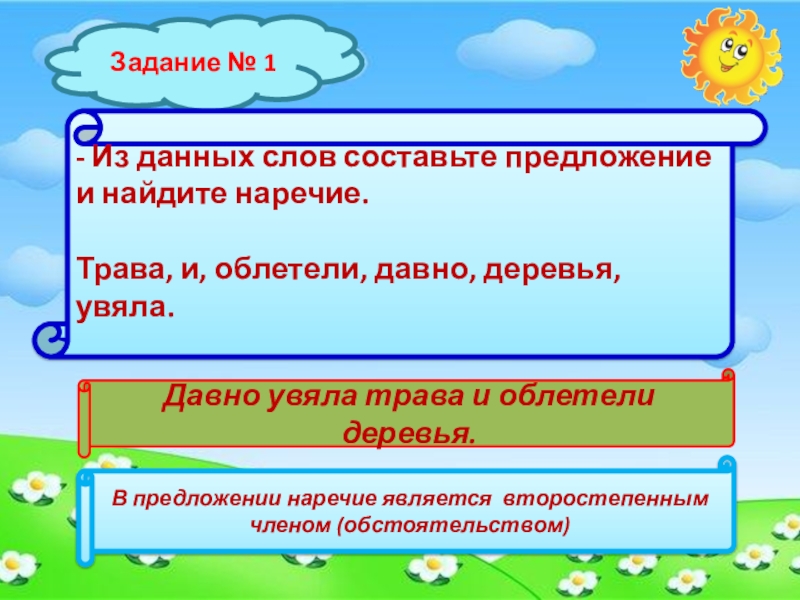 Задание № 1

- Из данных слов составьте предложение и найдите наречие.

Трава, и, облетели, давно, деревья, увяла.

Давно увяла трава и облетели деревья.

В предложении наречие является второстепенным членом (обстоятельством)